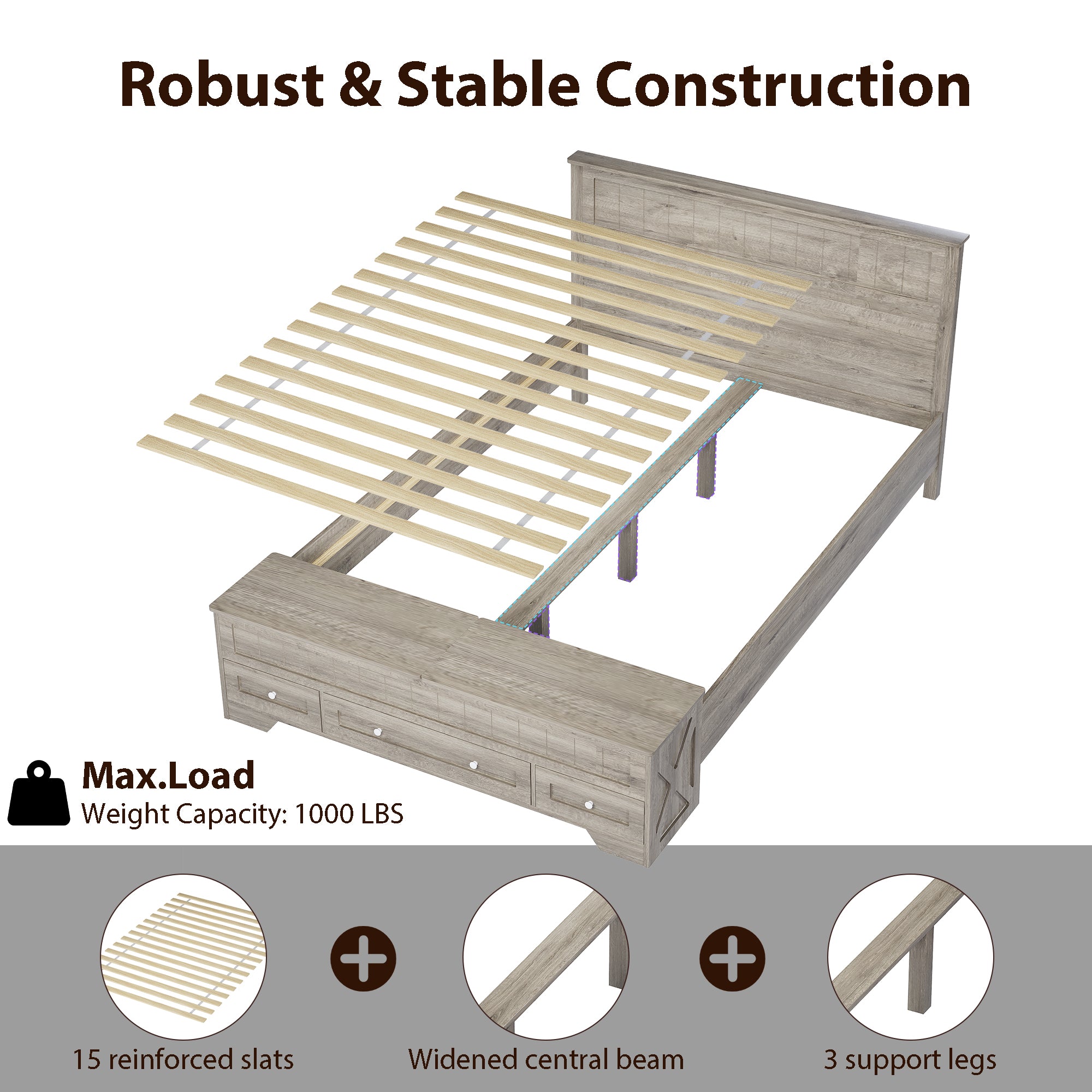 Robust & Stable Construction

Max.Load
Weight Capacity: 1000 LBS

15 reinforced slats

Widened central beam

3 support legs